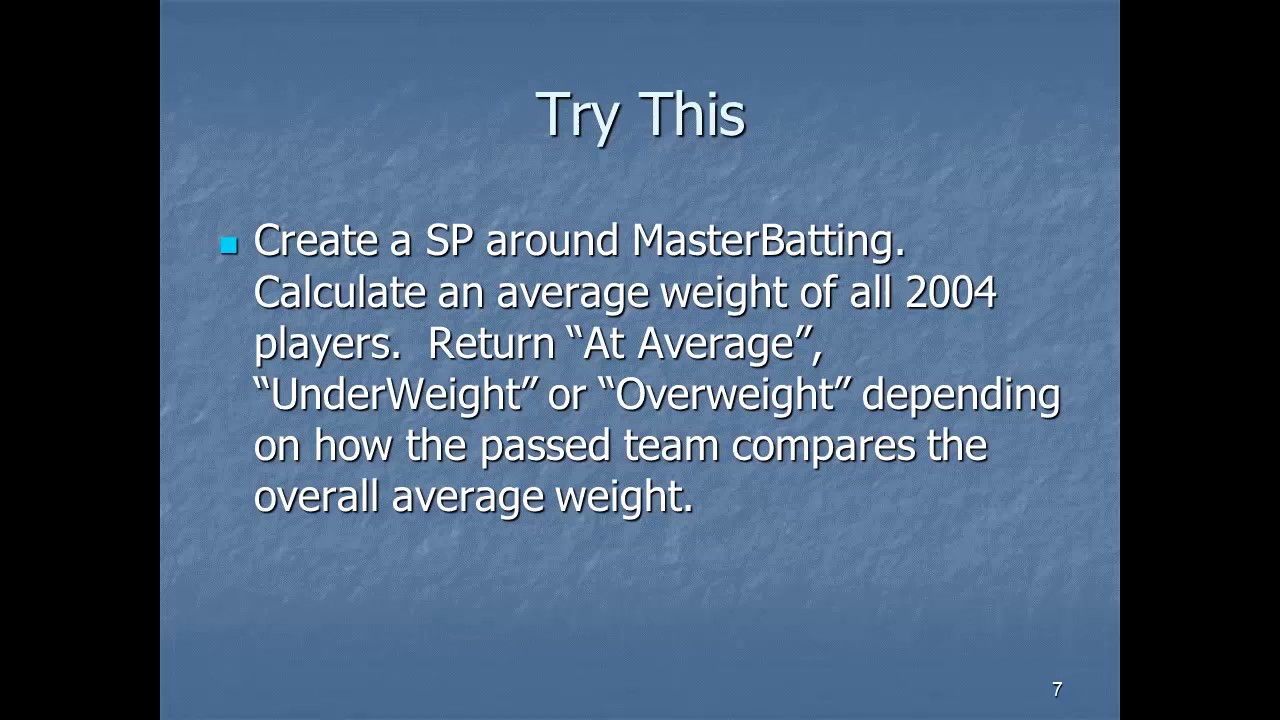 Try This

Create a SP around MasterBatting. Calculate an average weight of all 2004 players. Return “At Average”, “UnderWeight” or “Overweight” depending on how the passed team compares the overall average weight.

7